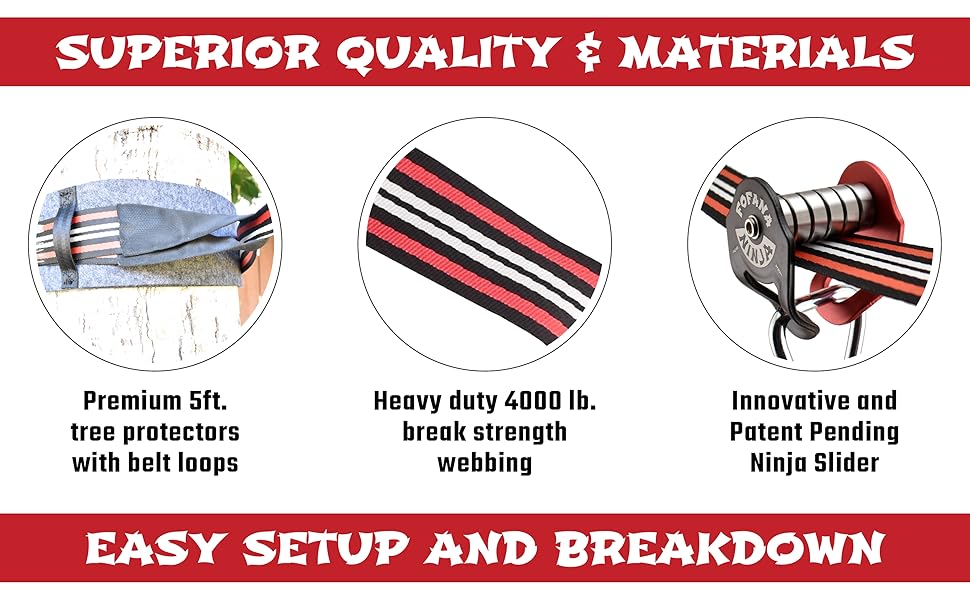 SUPERIOR QUALITY & MATERIALS

FOFANA NINJA

Premium 5ft. tree protectors with belt loops

Heavy duty 4000 lb. break strength webbing

Innovative and Patent Pending Ninja Slider

EASY SETUP AND BREAKDOWN